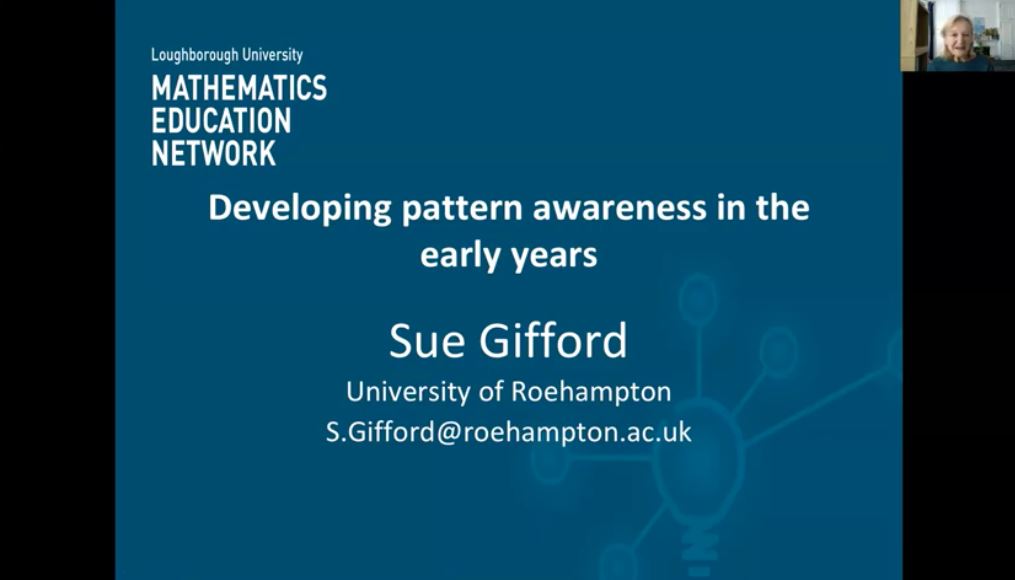 Loughborough University
MATHEMATICS
EDUCATION
NETWORK

Developing pattern awareness in the early years

Sue Gifford

University of Roehampton

S.Gifford@roehampton.ac.uk